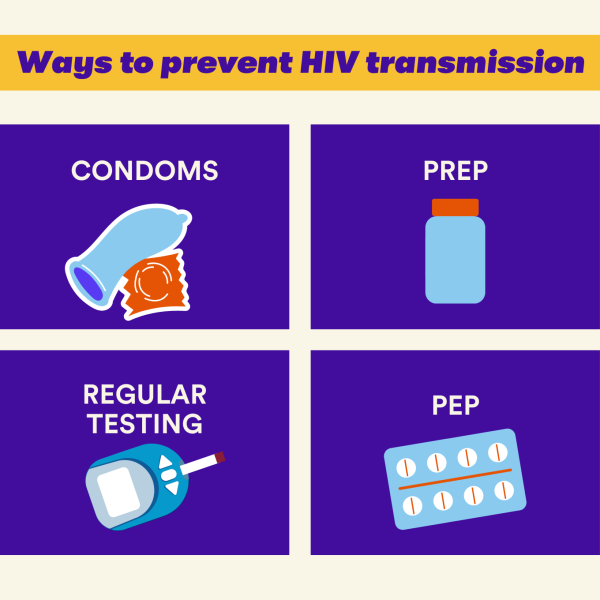 Ways to prevent HIV transmission

CONDOMS

PREP

REGULAR TESTING

PEP